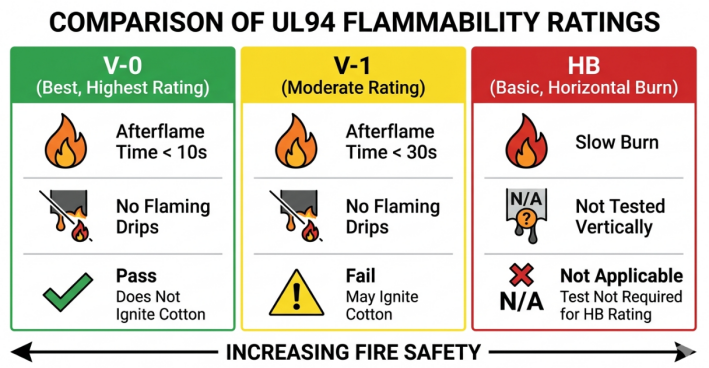 COMPARISON OF UL94 FLAMMABILITY RATINGS

V-0
(Best, Highest Rating)

Afterflame Time < 10s

No Flaming Drips

Pass
Does Not Ignite Cotton

V-1
(Moderate Rating)

Afterflame Time < 30s

No Flaming Drips

Fail
May Ignite Cotton

HB
(Basic, Horizontal Burn)

Slow Burn

N/A
?
Not Tested Vertically

N/A
Not Applicable
Test Not Required for HB Rating

INCREASING FIRE SAFETY